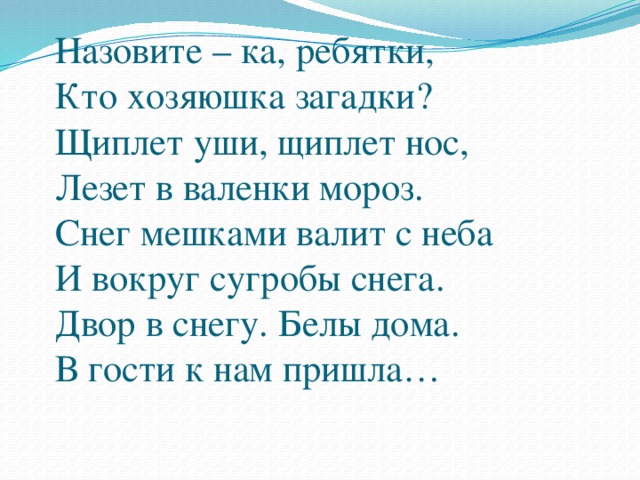 Назовите – ка, ребятки,
Кто хозяюшка загадки?
Щиплет уши, щиплет нос,
Лезет в валенки мороз.
Снег мешками валит с неба
И вокруг сугробы снега.
Двор в снегу. Белы дома.
В гости к нам пришла…